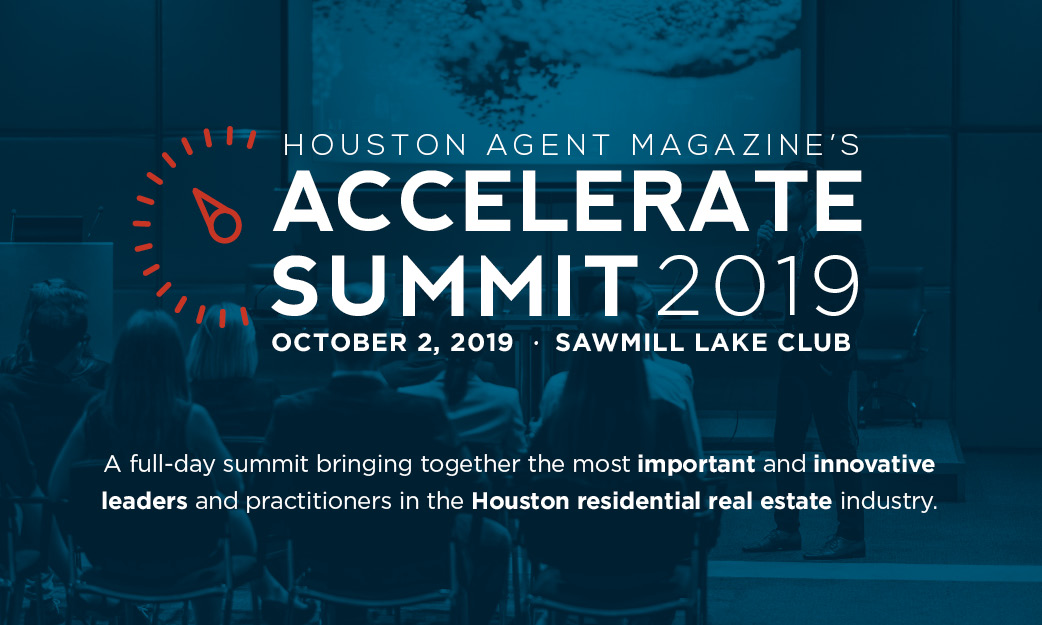 HOUSTON AGENT MAGAZINE'S
ACCELERATE
SUMMIT 2019
OCTOBER 2, 2019 · SAWMILL LAKE CLUB

A full-day summit bringing together the most important and innovative leaders and practitioners in the Houston residential real estate industry.